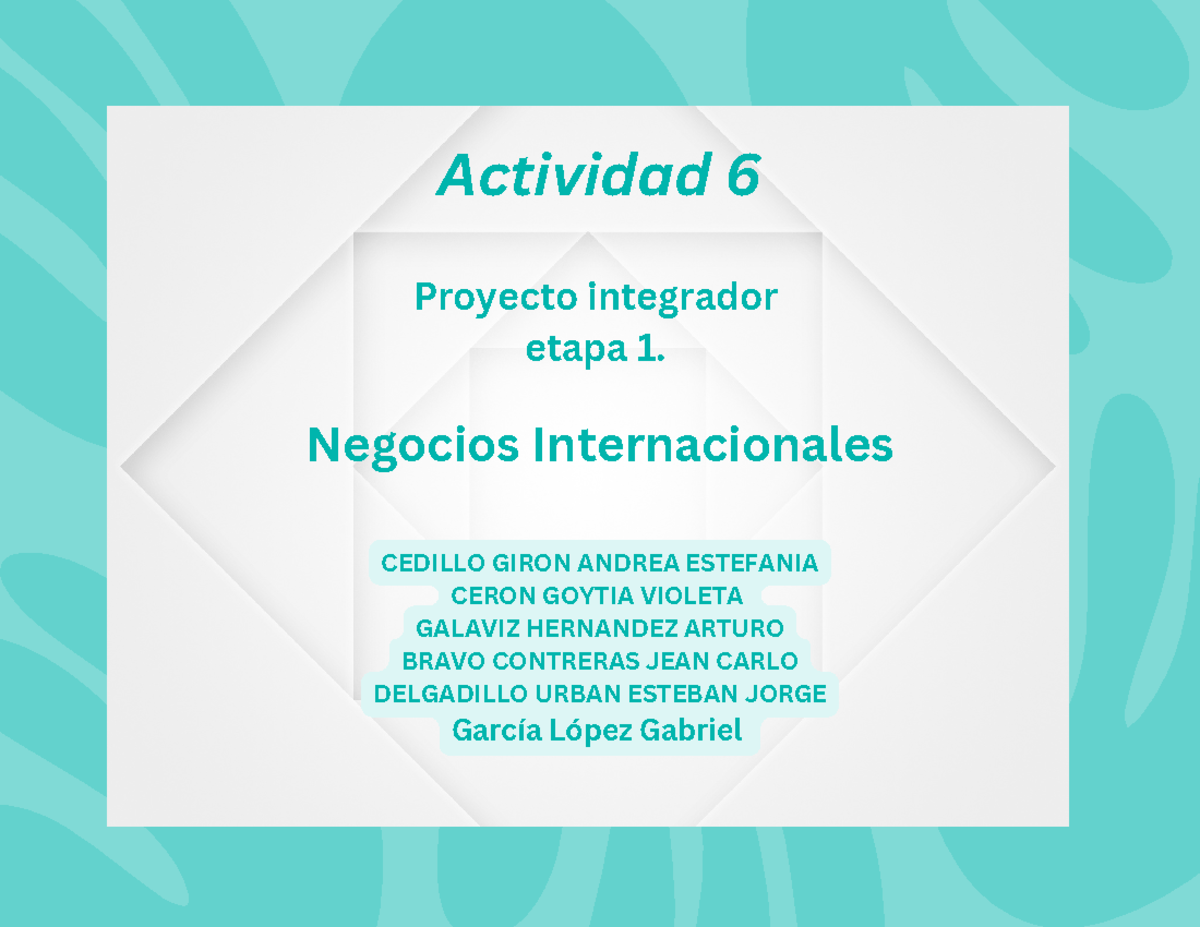 Actividad 6

Proyecto integrador
etapa 1.

Negocios Internacionales

CEDILLO GIRON ANDREA ESTEFANIA
CERON GOYTIA VIOLETA
GALAVIZ HERNANDEZ ARTURO
BRAVO CONTRERAS JEAN CARLO
DELGADILLO URBAN ESTEBAN JORGE
García López Gabriel